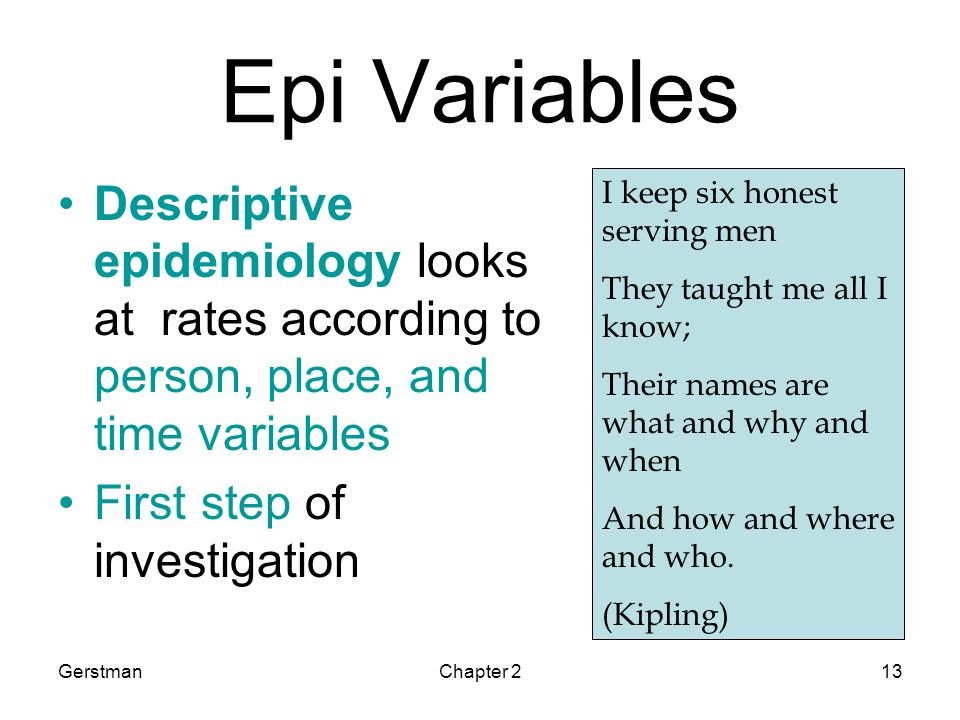 Epi Variables

• Descriptive epidemiology looks at rates according to person, place, and time variables
• First step of investigation

I keep six honest serving men

They taught me all I know;

Their names are what and why and when

And how and where and who.

(Kipling)

Gerstman Chapter 2 13